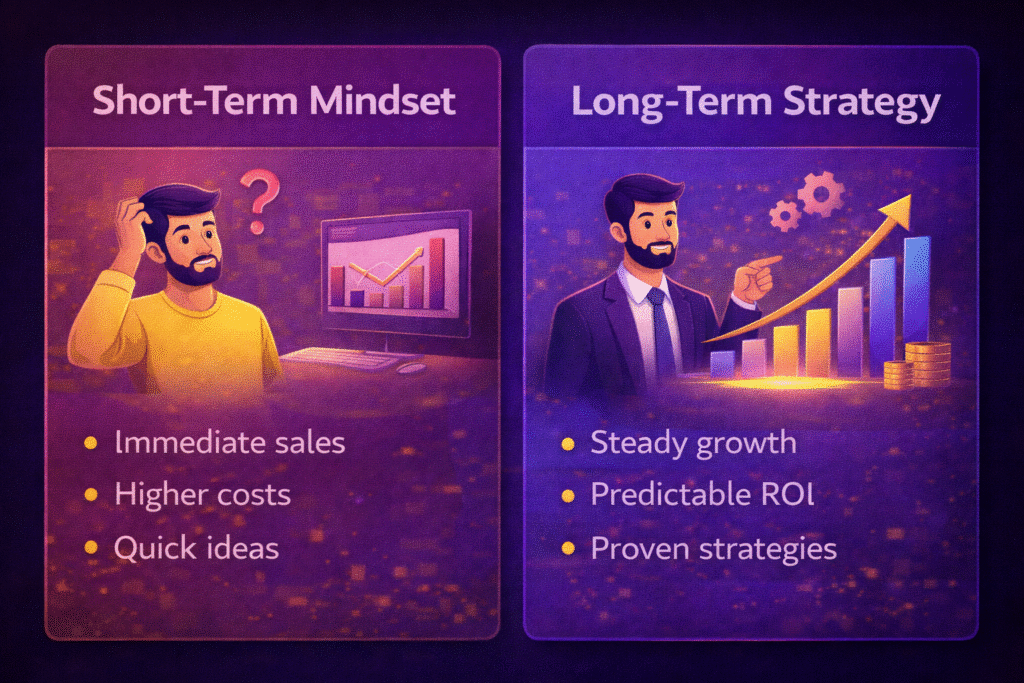 Short-Term Mindset

?

• Immediate sales
• Higher costs
• Quick ideas

Long-Term Strategy

• Steady growth
• Predictable ROI
• Proven strategies